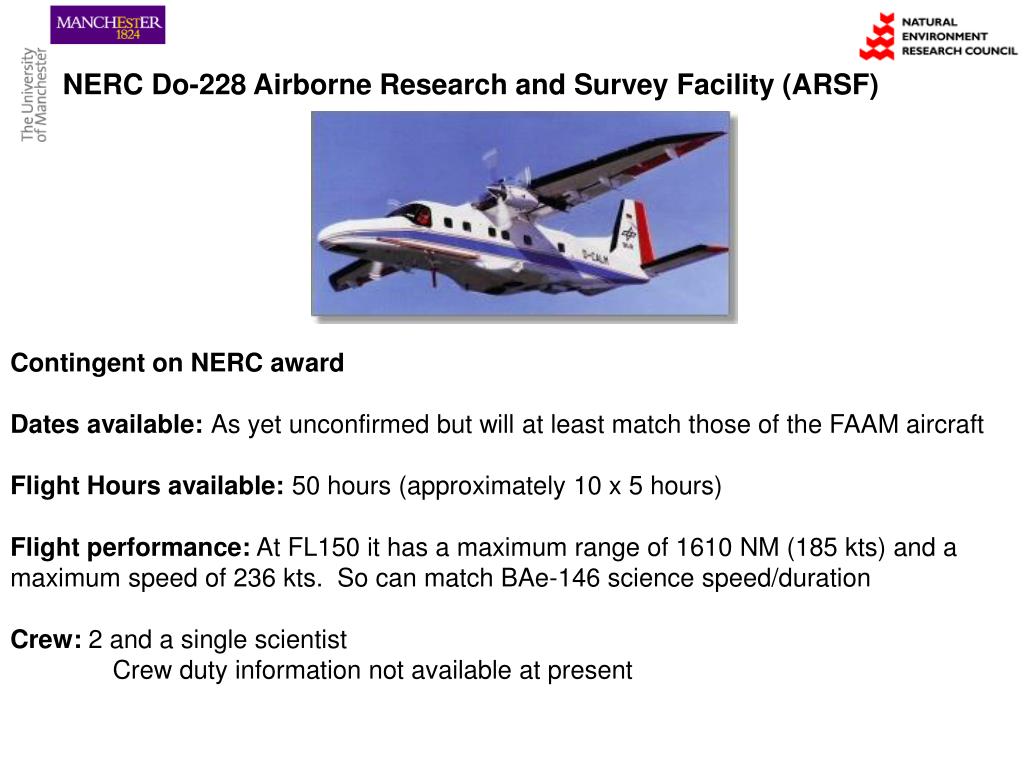 MANCHESTER
1824

The University of Manchester

NATURAL ENVIRONMENT RESEARCH COUNCIL

NERC Do-228 Airborne Research and Survey Facility (ARSF)

D-CALM

Contingent on NERC award

Dates available: As yet unconfirmed but will at least match those of the FAAM aircraft

Flight Hours available: 50 hours (approximately 10 x 5 hours)

Flight performance: At FL150 it has a maximum range of 1610 NM (185 kts) and a maximum speed of 236 kts. So can match BAe-146 science speed/duration

Crew: 2 and a single scientist
Crew duty information not available at present